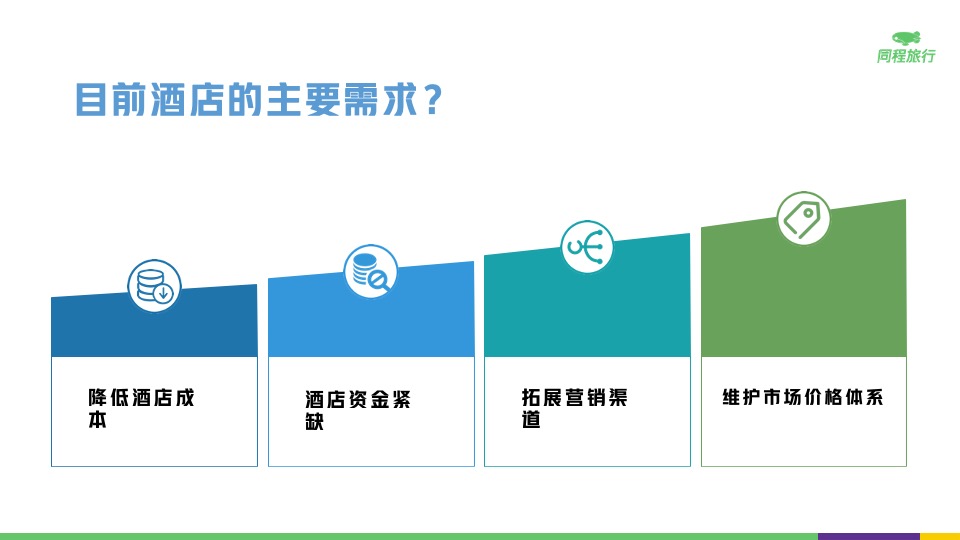 同程旅行

目前酒店的主要需求？

降低酒店成本

酒店资金紧缺

拓展营销渠道

维护市场价格体系